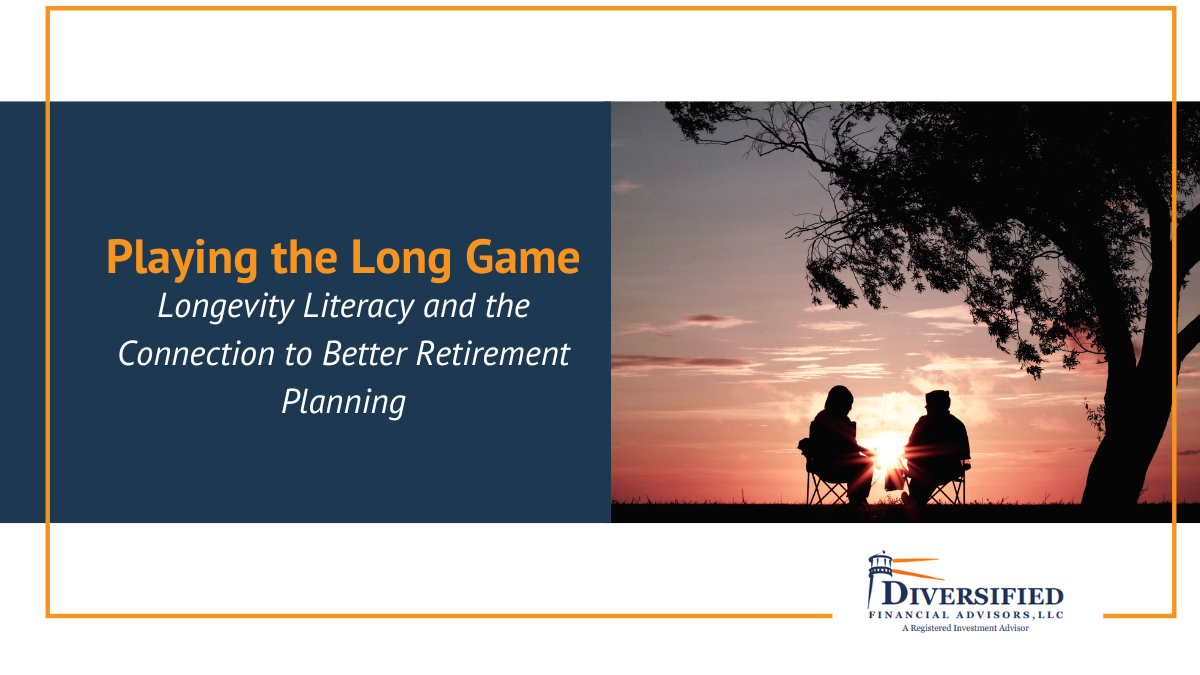 Playing the Long Game
Longevity Literacy and the Connection to Better Retirement Planning

DIVERSIFIED
FINANCIAL ADVISORS, LLC
A Registered Investment Advisor